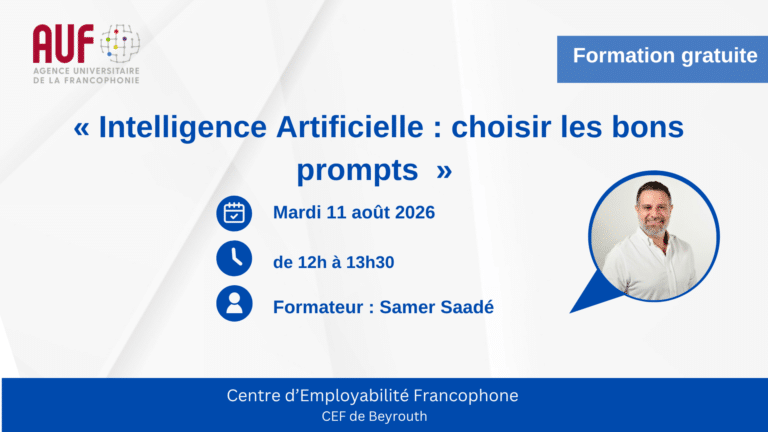 AUF
AGENCE UNIVERSITAIRE DE LA FRANCOPHONIE

Formation gratuite

« Intelligence Artificielle : choisir les bons prompts »

Mardi 11 août 2026

de 12h à 13h30

Formateur : Samer Saadé

Centre d'Employabilité Francophone
CEF de Beyrouth